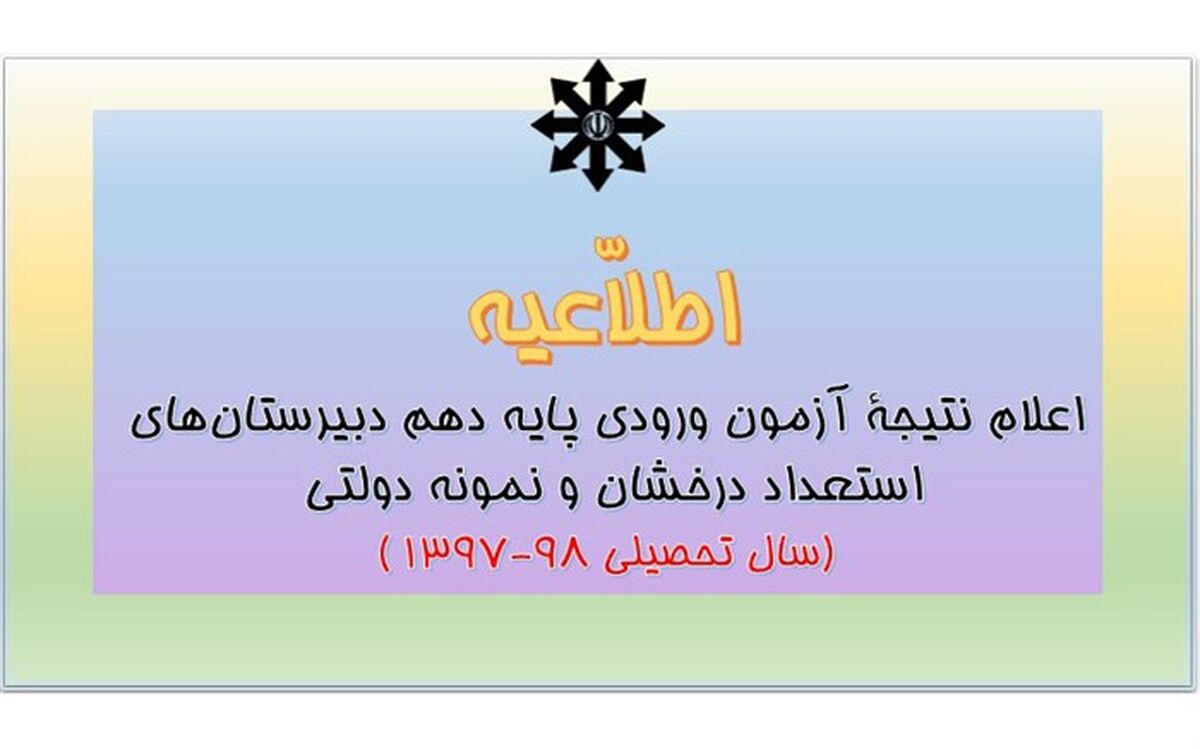 اطلّاعیه

اعلام نتیجهٔ آزمون ورودی پایه دهم دبیرستان‌های استعداد درخشان و نمونه دولتی

(سال تحصیلی ۹۸-۱۳۹۷)